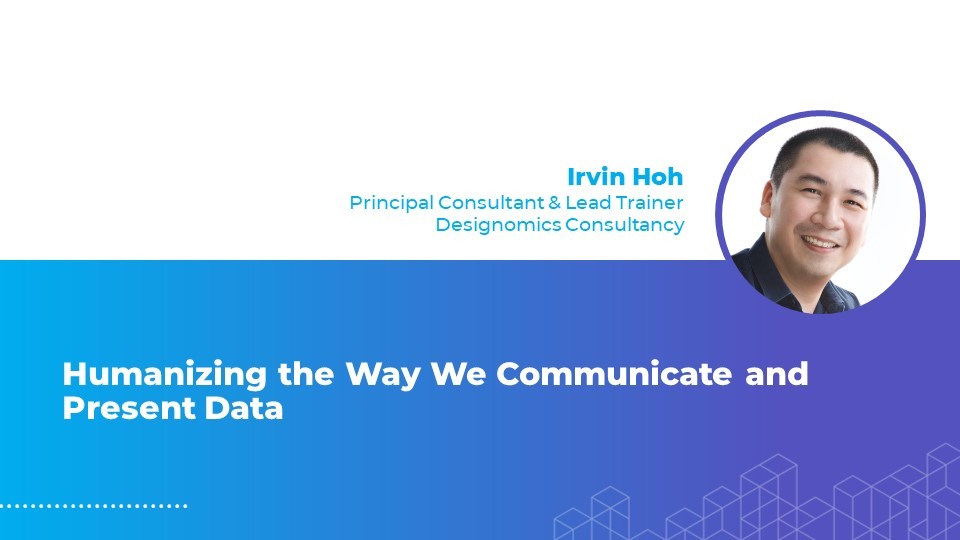 Irvin Hoh
Principal Consultant & Lead Trainer
Designomics Consultancy

Humanizing the Way We Communicate and Present Data